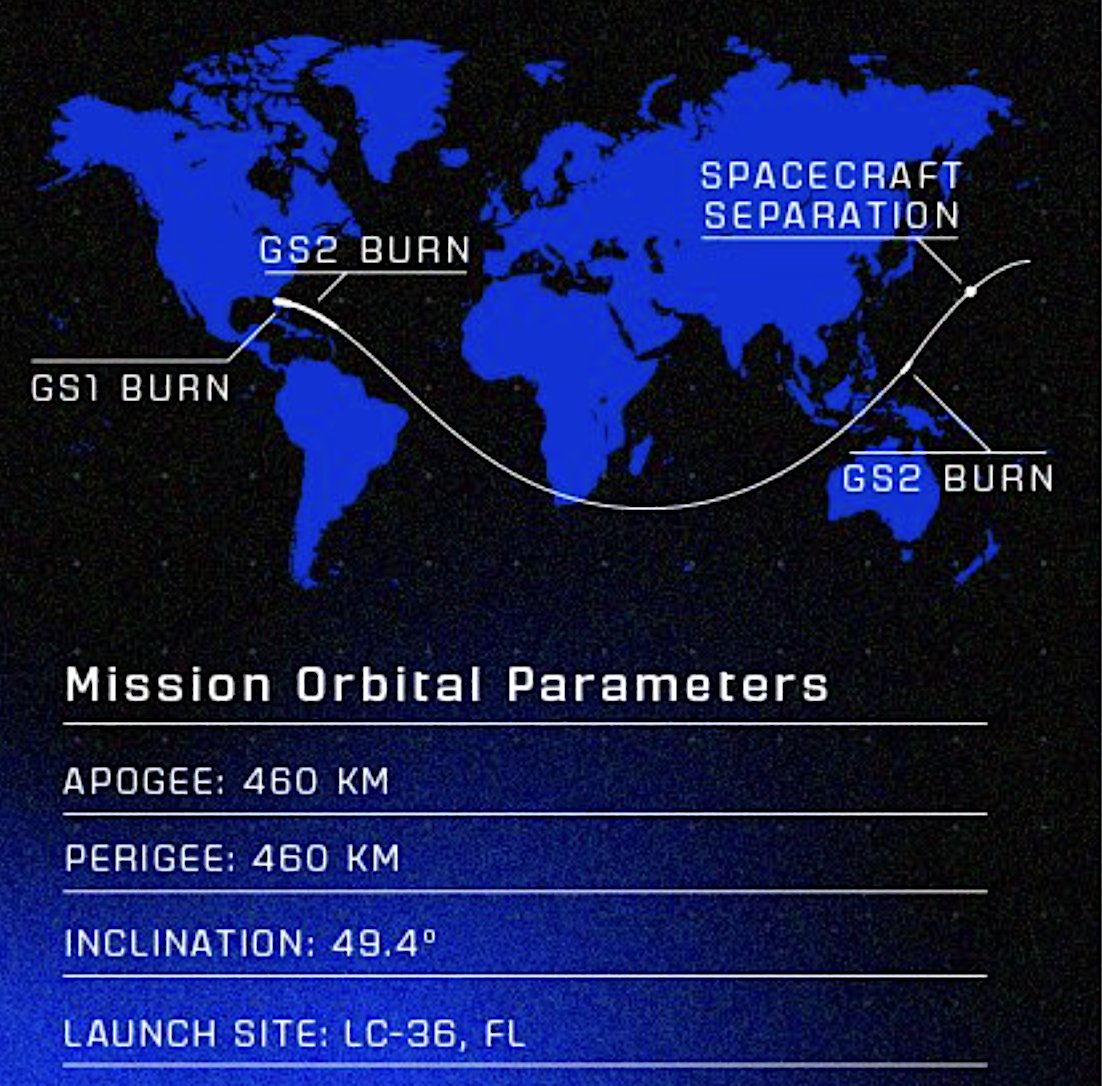 SPACECRAFT SEPARATION

GS2 BURN

GS1 BURN

GS2 BURN

Mission Orbital Parameters

APOGEE: 460 KM

PERIGEE: 460 KM

INCLINATION: 49.4°

LAUNCH SITE: LC-36, FL